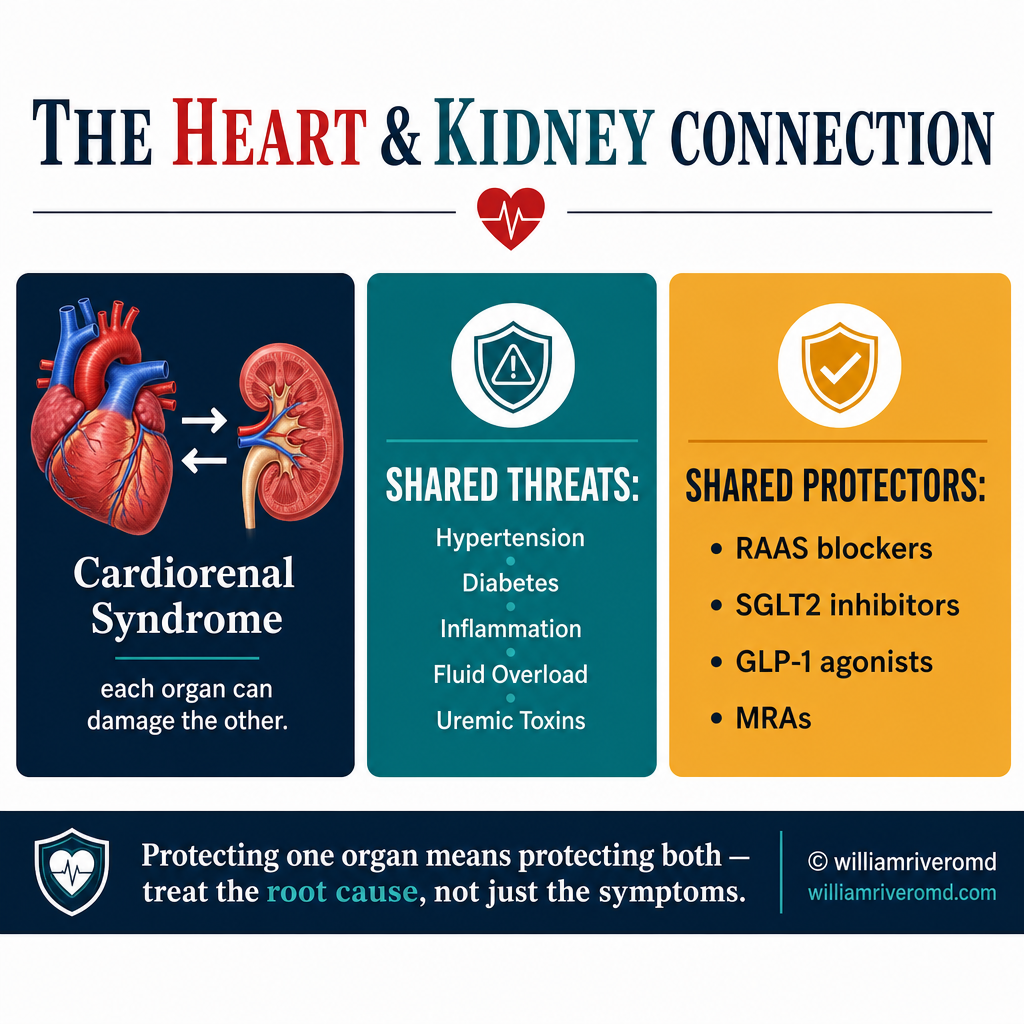 THE HEART & KIDNEY CONNECTION

Cardiorenal Syndrome

each organ can damage the other.

SHARED THREATS:

Hypertension
Diabetes
Inflammation
Fluid Overload
Uremic Toxins

SHARED PROTECTORS:

• RAAS blockers
• SGLT2 inhibitors
• GLP-1 agonists
• MRAs

Protecting one organ means protecting both — treat the root cause, not just the symptoms.

© williamriveromd
williamriveromd.com